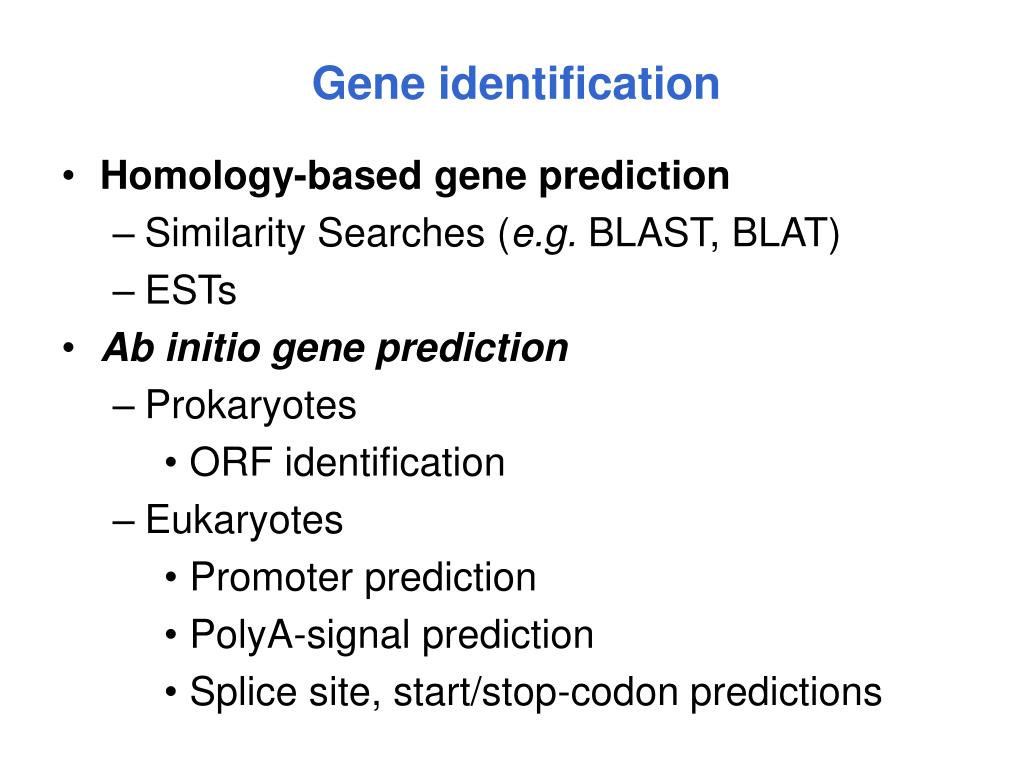 Gene identification

• Homology-based gene prediction
– Similarity Searches (e.g. BLAST, BLAT)
– ESTs
• Ab initio gene prediction
– Prokaryotes
• ORF identification
– Eukaryotes
• Promoter prediction
• PolyA-signal prediction
• Splice site, start/stop-codon predictions